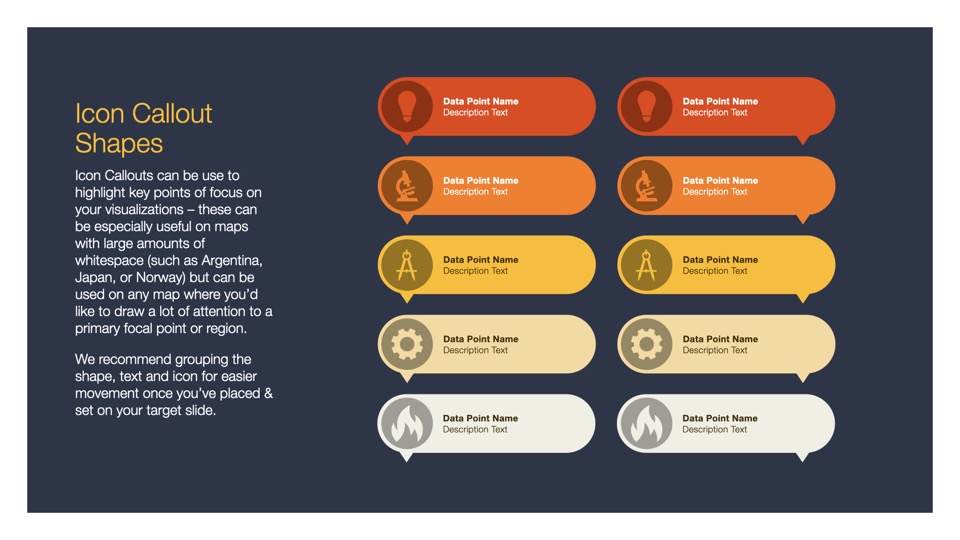 Icon Callout Shapes

Icon Callouts can be use to highlight key points of focus on your visualizations – these can be especially useful on maps with large amounts of whitespace (such as Argentina, Japan, or Norway) but can be used on any map where you'd like to draw a lot of attention to a primary focal point or region.

We recommend grouping the shape, text and icon for easier movement once you've placed & set on your target slide.

Data Point Name
Description Text

Data Point Name
Description Text

Data Point Name
Description Text

Data Point Name
Description Text

Data Point Name
Description Text

Data Point Name
Description Text

Data Point Name
Description Text

Data Point Name
Description Text

Data Point Name
Description Text

Data Point Name
Description Text